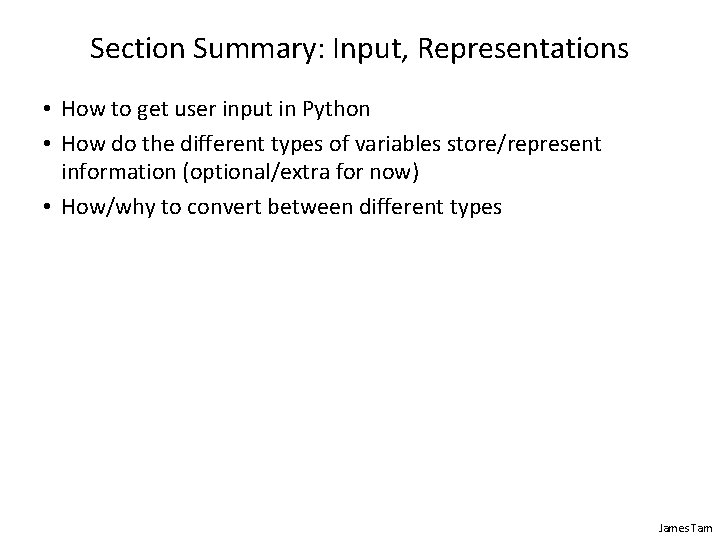 Section Summary: Input, Representations

• How to get user input in Python
• How do the different types of variables store/represent information (optional/extra for now)
• How/why to convert between different types

James Tam